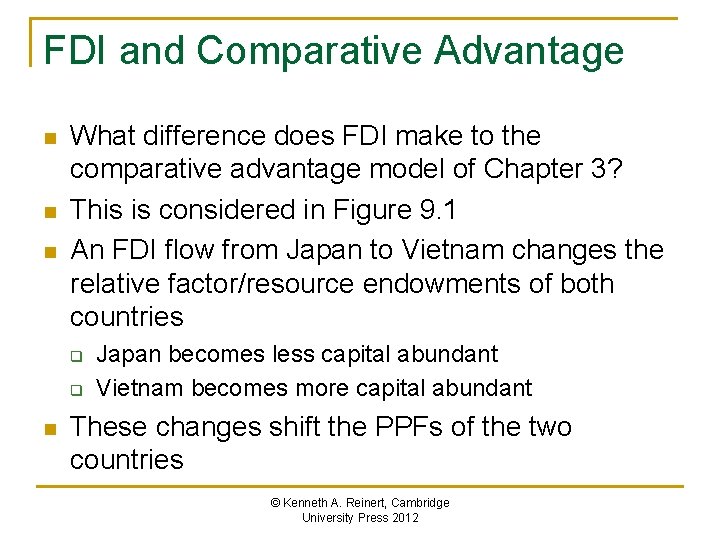 FDI and Comparative Advantage

- What difference does FDI make to the comparative advantage model of Chapter 3?
- This is considered in Figure 9.1
- An FDI flow from Japan to Vietnam changes the relative factor/resource endowments of both countries
  - Japan becomes less capital abundant
  - Vietnam becomes more capital abundant
- These changes shift the PPFs of the two countries

© Kenneth A. Reinert, Cambridge University Press 2012